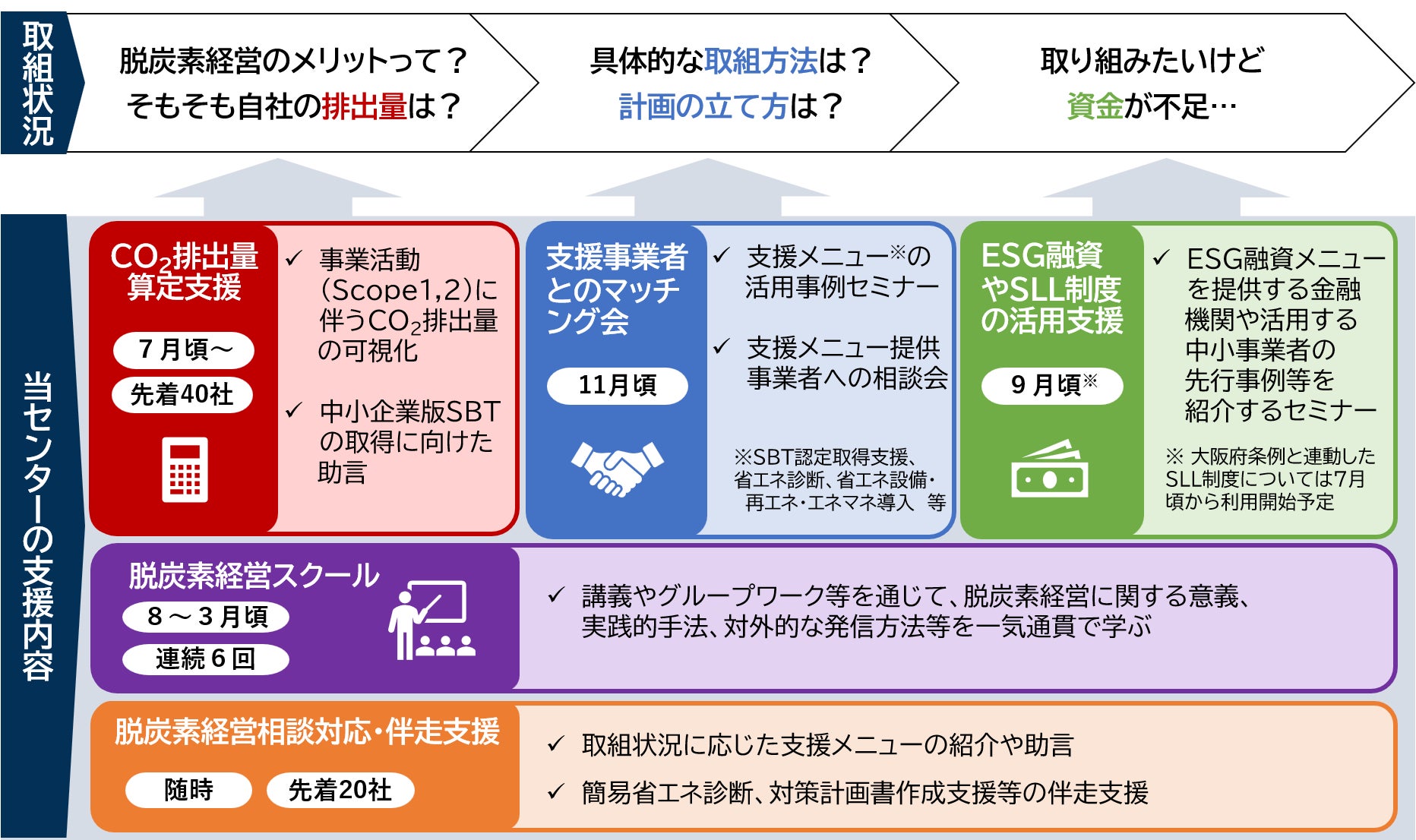 取組状況

脱炭素経営のメリットって？
そもそも自社の排出量は？

具体的な取組方法は？
計画の立て方は？

取り組みたいけど
資金が不足…

当センターの支援内容

$CO_2$排出量算定支援

7月頃～

先着40社

✓ 事業活動(Scope1,2)に伴う$CO_2$排出量の可視化

✓ 中小企業版SBTの取得に向けた助言

支援事業者とのマッチング会

11月頃

✓ 支援メニュー※の活用事例セミナー

✓ 支援メニュー提供事業者への相談会

※SBT認定取得支援、省エネ診断、省エネ設備・再エネ・エネマネ導入 等

ESG融資やSLL制度の活用支援

9月頃※

✓ ESG融資メニューを提供する金融機関や活用する中小事業者の先行事例等を紹介するセミナー

※ 大阪府条例と連動したSLL制度については7月頃から利用開始予定

脱炭素経営スクール

8～3月頃

連続6回

✓ 講義やグループワーク等を通じて、脱炭素経営に関する意義、実践的手法、対外的な発信方法等を一気通貫で学ぶ

脱炭素経営相談対応・伴走支援

随時

先着20社

✓ 取組状況に応じた支援メニューの紹介や助言

✓ 簡易省エネ診断、対策計画書作成支援等の伴走支援